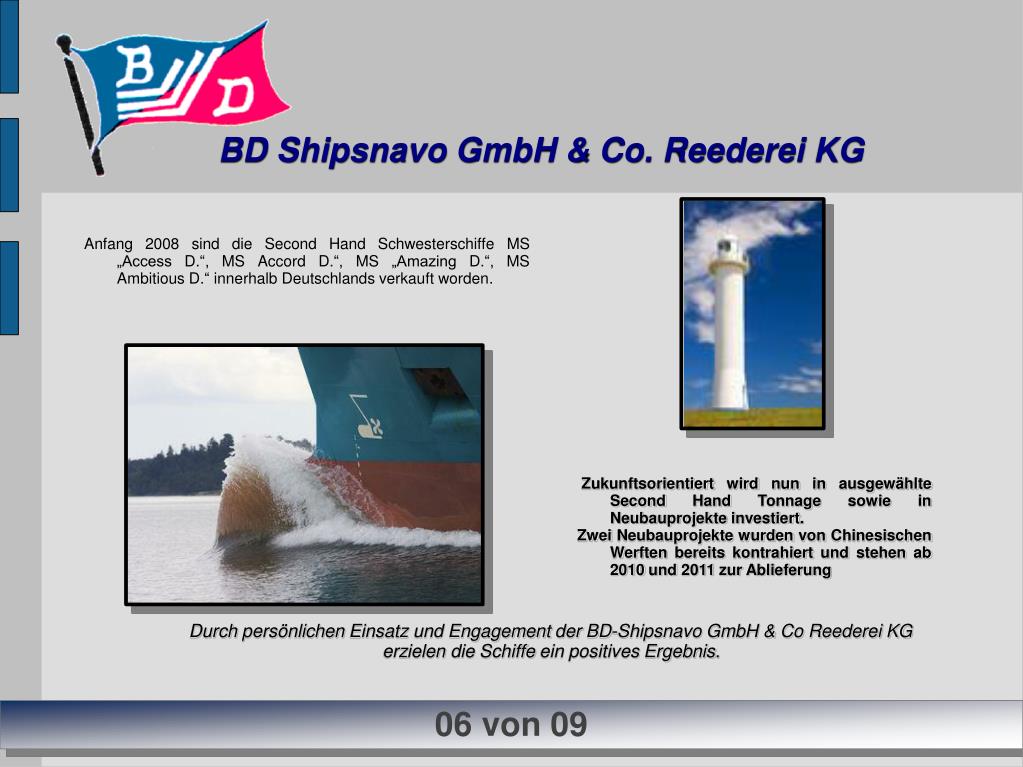 B D

BD Shipsnavo GmbH & Co. Reederei KG

Anfang 2008 sind die Second Hand Schwesterschiffe MS „Access D.“, MS Accord D.“, MS „Amazing D.“, MS Ambitious D.“ innerhalb Deutschlands verkauft worden.

Zukunftsorientiert wird nun in ausgewählte Second Hand Tonnage sowie in Neubauprojekte investiert.
Zwei Neubauprojekte wurden von Chinesischen Werften bereits kontrahiert und stehen ab 2010 und 2011 zur Ablieferung

Durch persönlichen Einsatz und Engagement der BD-Shipsnavo GmbH & Co Reederei KG erzielen die Schiffe ein positives Ergebnis.

06 von 09